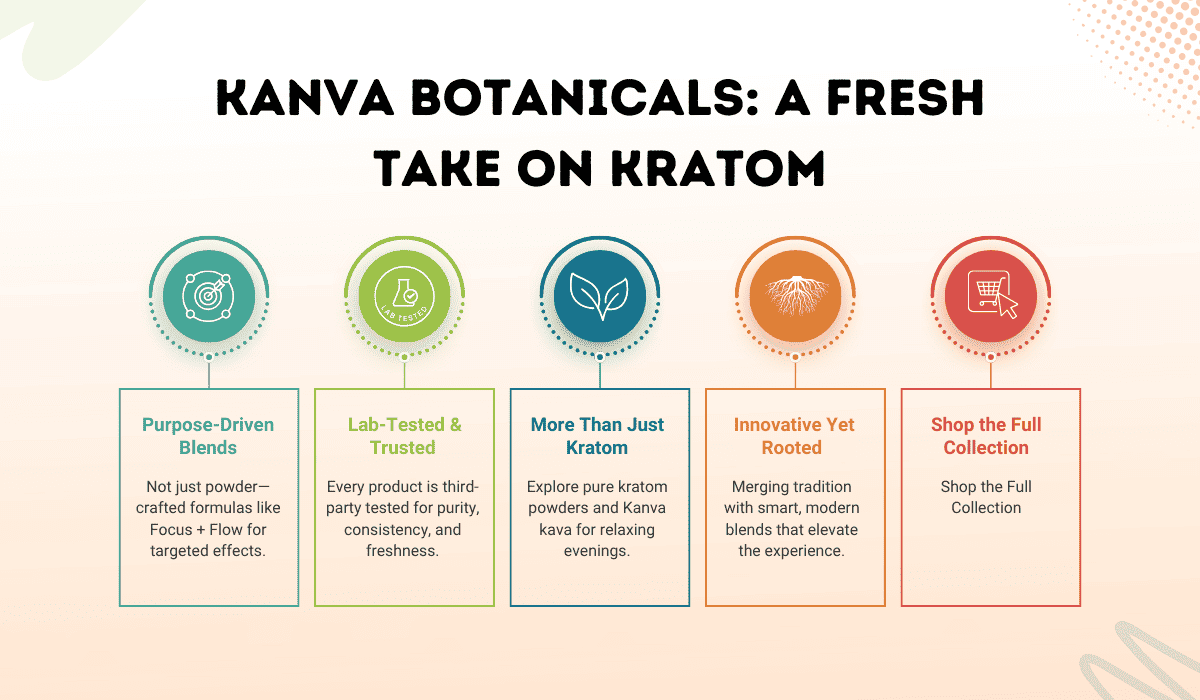 KANVA BOTANICALS: A FRESH TAKE ON KRATOM

LAB TESTED

Purpose-Driven Blends

Not just powder—crafted formulas like Focus + Flow for targeted effects.

Lab-Tested & Trusted

Every product is third-party tested for purity, consistency, and freshness.

More Than Just Kratom

Explore pure kratom powders and Kanva kava for relaxing evenings.

Innovative Yet Rooted

Merging tradition with smart, modern blends that elevate the experience.

Shop the Full Collection

Shop the Full Collection